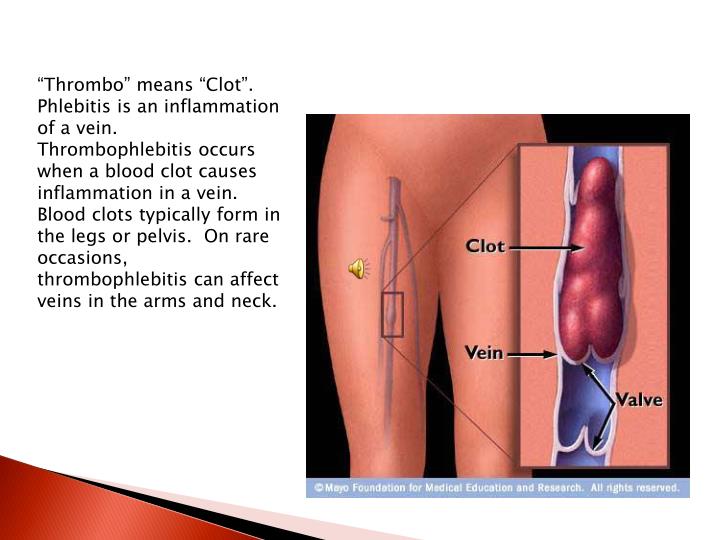 “Thrombo” means “Clot”. Phlebitis is an inflammation of a vein. Thrombophlebitis occurs when a blood clot causes inflammation in a vein. Blood clots typically form in the legs or pelvis. On rare occasions, thrombophlebitis can affect veins in the arms and neck.

Clot

Vein

Valve

© Mayo Foundation for Medical Education and Research. All rights reserved.